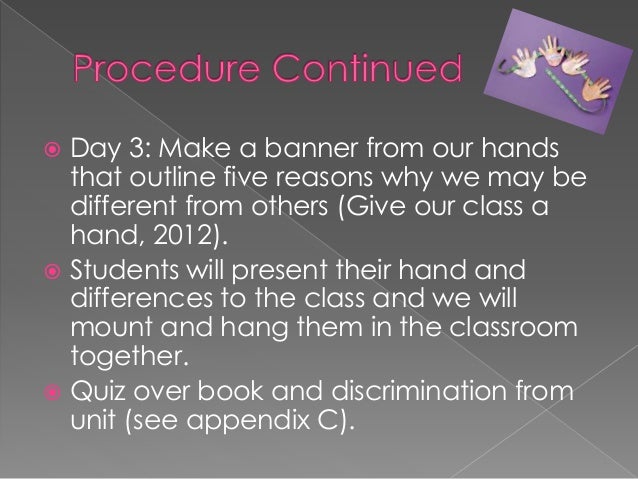 Procedure Continued

Day 3: Make a banner from our hands that outline five reasons why we may be different from others (Give our class a hand, 2012).

Students will present their hand and differences to the class and we will mount and hang them in the classroom together.

Quiz over book and discrimination from unit (see appendix C).